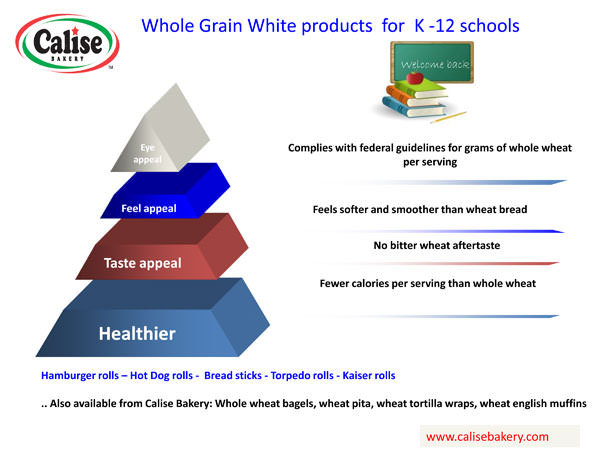 Calise
BAKERY
™

Whole Grain White products for K -12 schools

Welcome back

Eye appeal

Feel appeal

Taste appeal

Healthier

Complies with federal guidelines for grams of whole wheat per serving

Feels softer and smoother than wheat bread

No bitter wheat aftertaste

Fewer calories per serving than whole wheat

Hamburger rolls – Hot Dog rolls - Bread sticks - Torpedo rolls - Kaiser rolls

.. Also available from Calise Bakery: Whole wheat bagels, wheat pita, wheat tortilla wraps, wheat english muffins

www.calisebakery.com